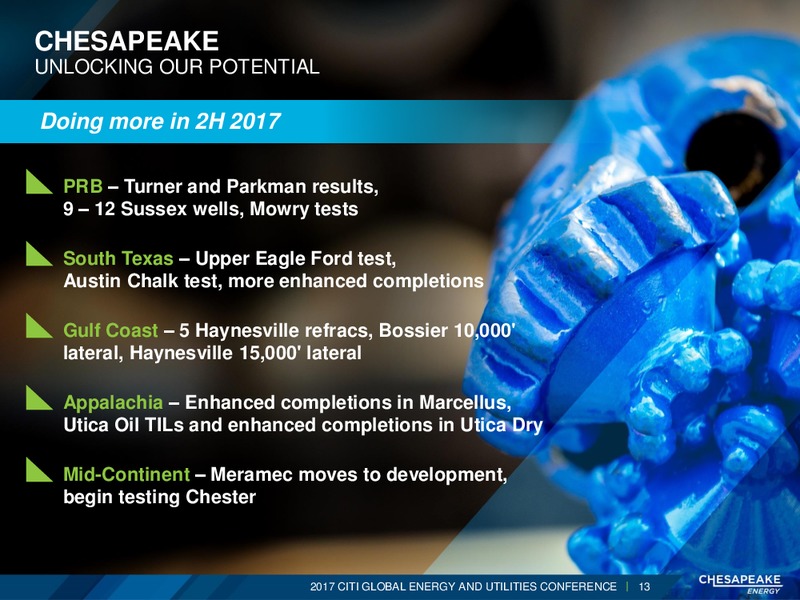 CHESAPEAKE
UNLOCKING OUR POTENTIAL

Doing more in 2H 2017

PRB – Turner and Parkman results, 9 – 12 Sussex wells, Mowry tests

South Texas – Upper Eagle Ford test, Austin Chalk test, more enhanced completions

Gulf Coast – 5 Haynesville refracs, Bossier 10,000' lateral, Haynesville 15,000' lateral

Appalachia – Enhanced completions in Marcellus, Utica Oil TILs and enhanced completions in Utica Dry

Mid-Continent – Meramec moves to development, begin testing Chester

2017 CITI GLOBAL ENERGY AND UTILITIES CONFERENCE | 13

CHESAPEAKE ENERGY